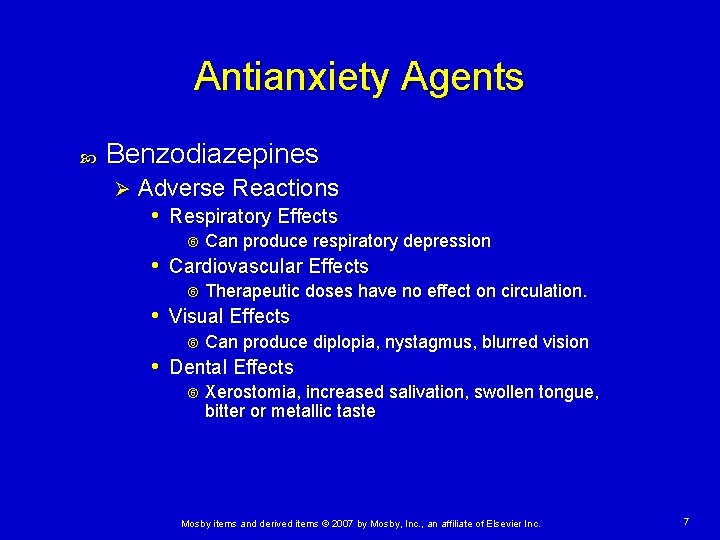 Antianxiety Agents

Benzodiazepines

Adverse Reactions

Respiratory Effects

Can produce respiratory depression

Cardiovascular Effects

Therapeutic doses have no effect on circulation.

Visual Effects

Can produce diplopia, nystagmus, blurred vision

Dental Effects

Xerostomia, increased salivation, swollen tongue, bitter or metallic taste

Mosby items and derived items © 2007 by Mosby, Inc., an affiliate of Elsevier Inc.

7